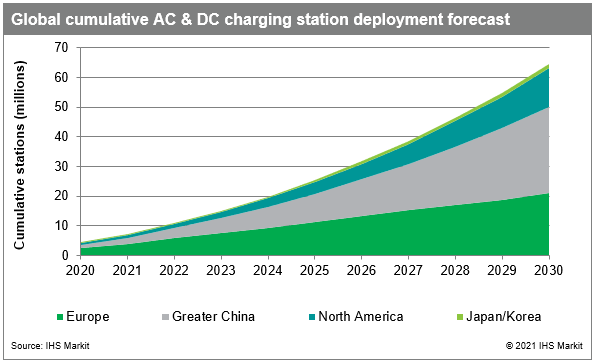 Global cumulative AC & DC charging station deployment forecast

Cumulative stations (millions)

70
60
50
40
30
20
10
0

2020 2021 2022 2023 2024 2025 2026 2027 2028 2029 2030

Europe
Greater China
North America
Japan/Korea

Source: IHS Markit
© 2021 IHS Markit